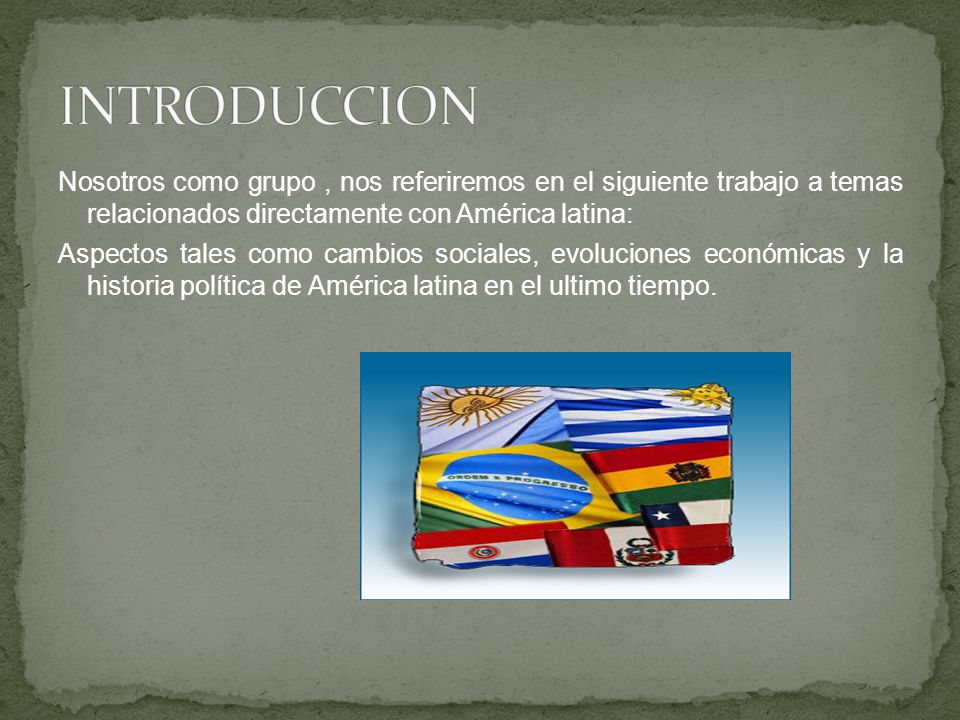 INTRODUCCION

Nosotros como grupo , nos referiremos en el siguiente trabajo a temas relacionados directamente con América latina:

Aspectos tales como cambios sociales, evoluciones económicas y la historia política de América latina en el ultimo tiempo.

ORDEM E PROGRESSO